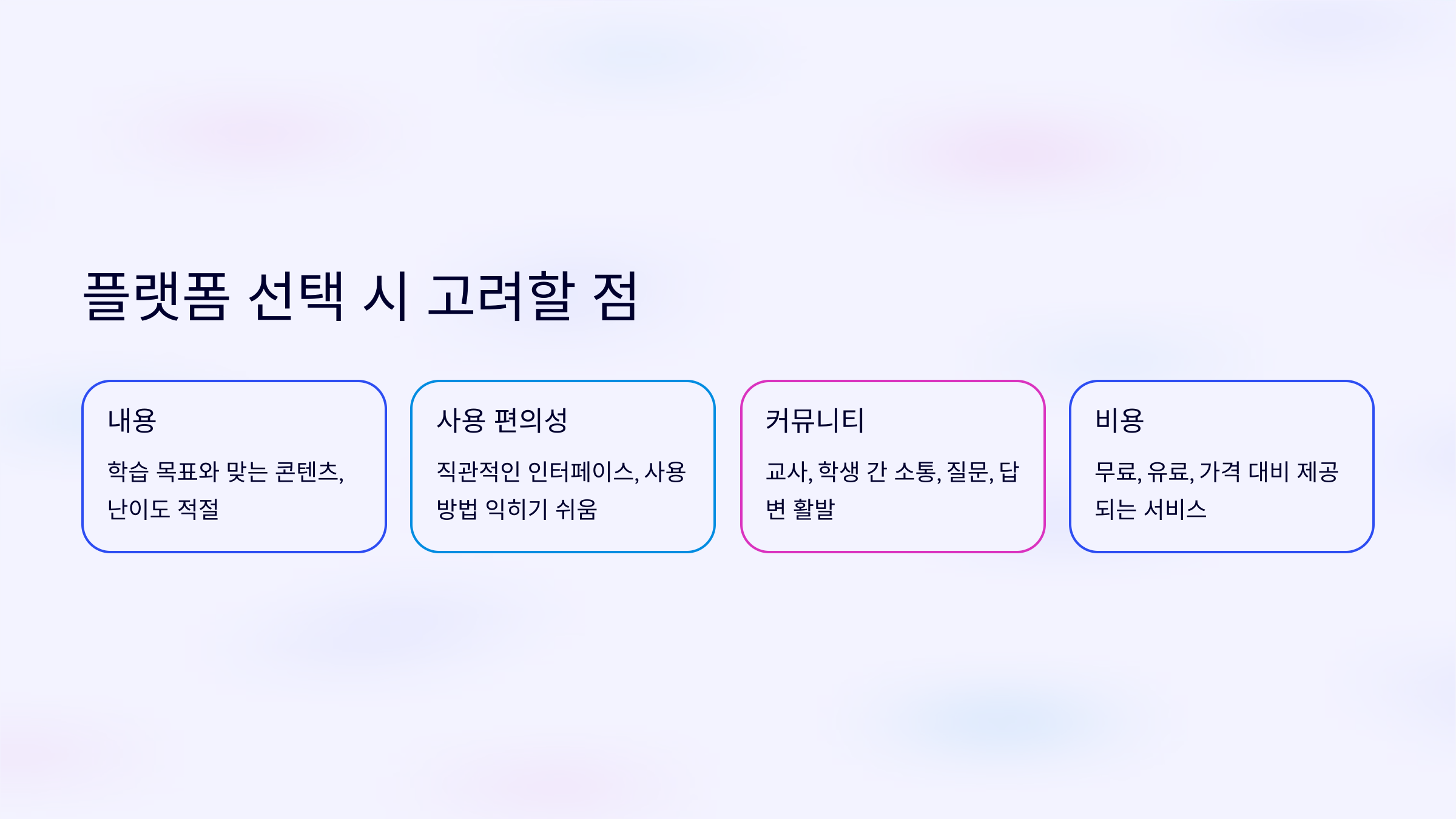 플랫폼 선택 시 고려할 점

내용

학습 목표와 맞는 콘텐츠, 난이도 적절

사용 편의성

직관적인 인터페이스, 사용 방법 익히기 쉬움

커뮤니티

교사, 학생 간 소통, 질문, 답변 활발

비용

무료, 유료, 가격 대비 제공되는 서비스